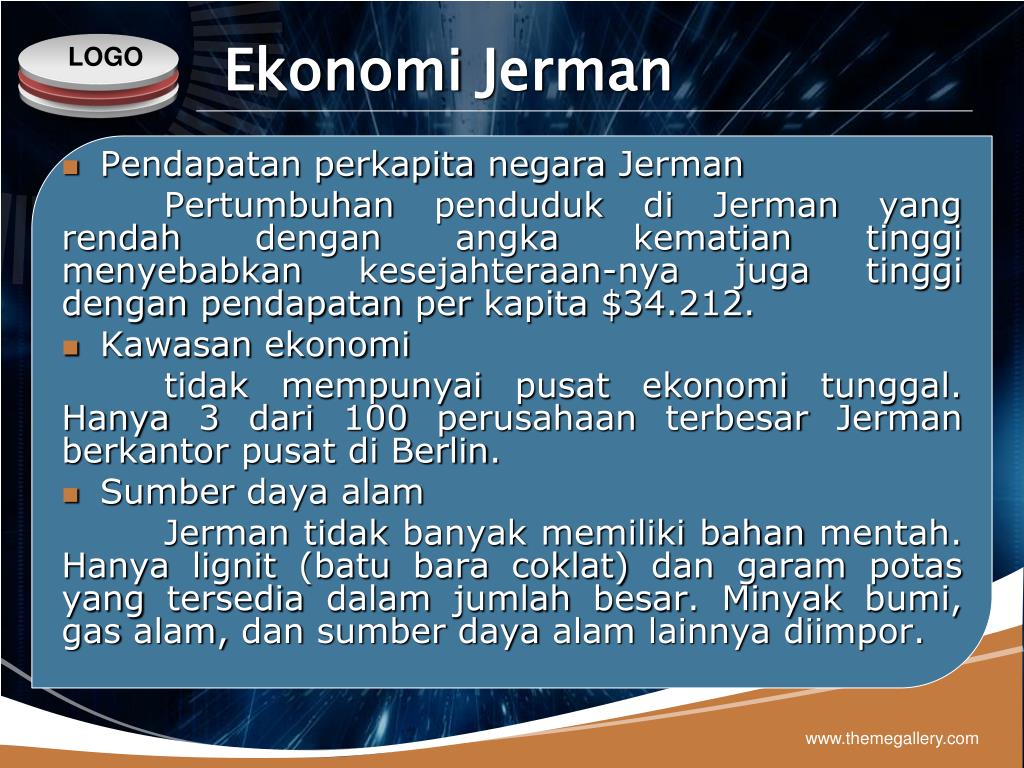 LOGO

Ekonomi Jerman

Pendapatan perkapita negara Jerman

Pertumbuhan penduduk di Jerman yang rendah dengan angka kematian tinggi menyebabkan kesejahteraan-nya juga tinggi dengan pendapatan per kapita \$34.212.

Kawasan ekonomi

tidak mempunyai pusat ekonomi tunggal. Hanya 3 dari 100 perusahaan terbesar Jerman berkantor pusat di Berlin.

Sumber daya alam

Jerman tidak banyak memiliki bahan mentah. Hanya lignit (batu bara coklat) dan garam potas yang tersedia dalam jumlah besar. Minyak bumi, gas alam, dan sumber daya alam lainnya diimpor.

www.themegallery.com